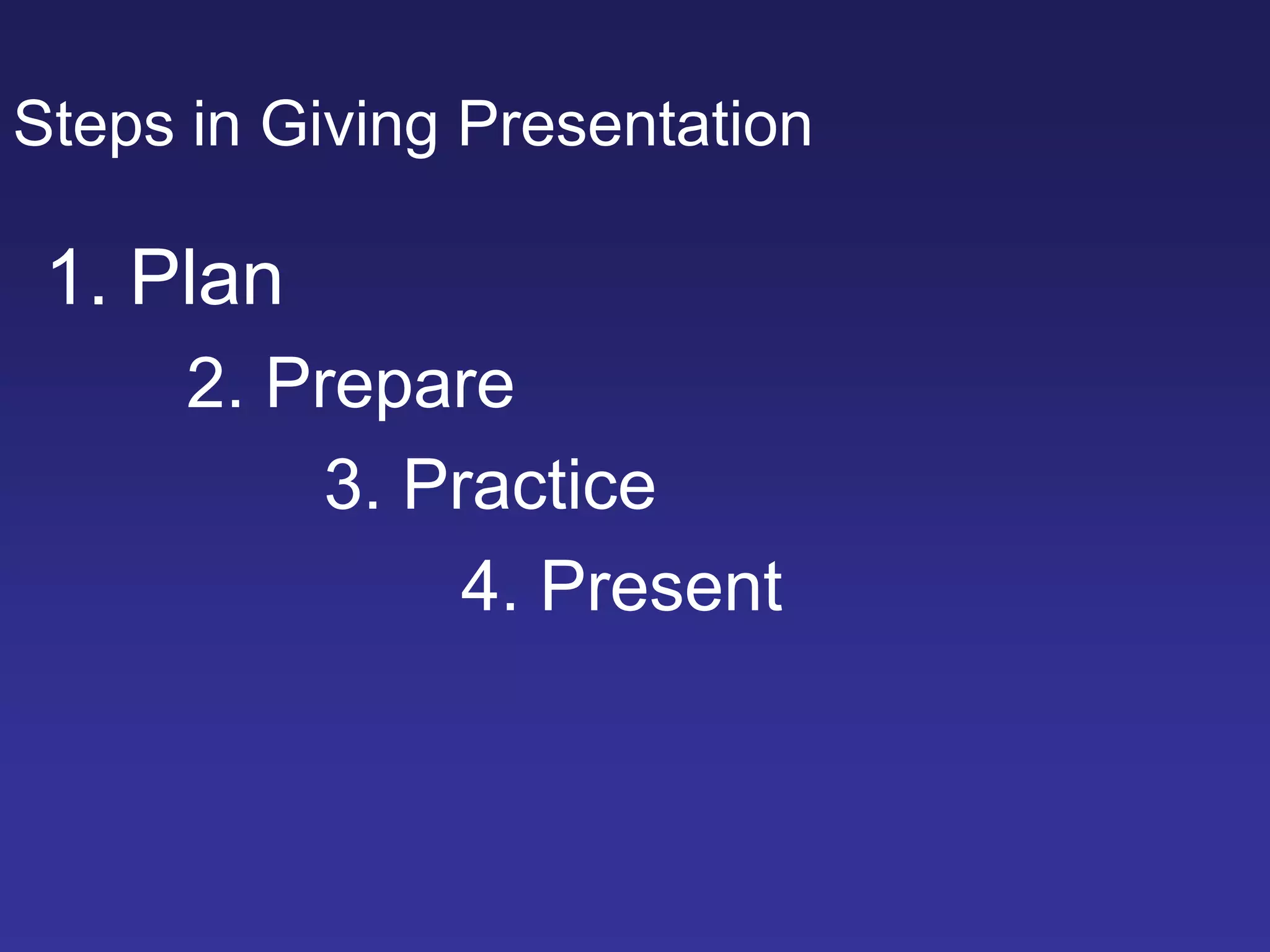 Steps in Giving Presentation

1. Plan

2. Prepare

3. Practice

4. Present